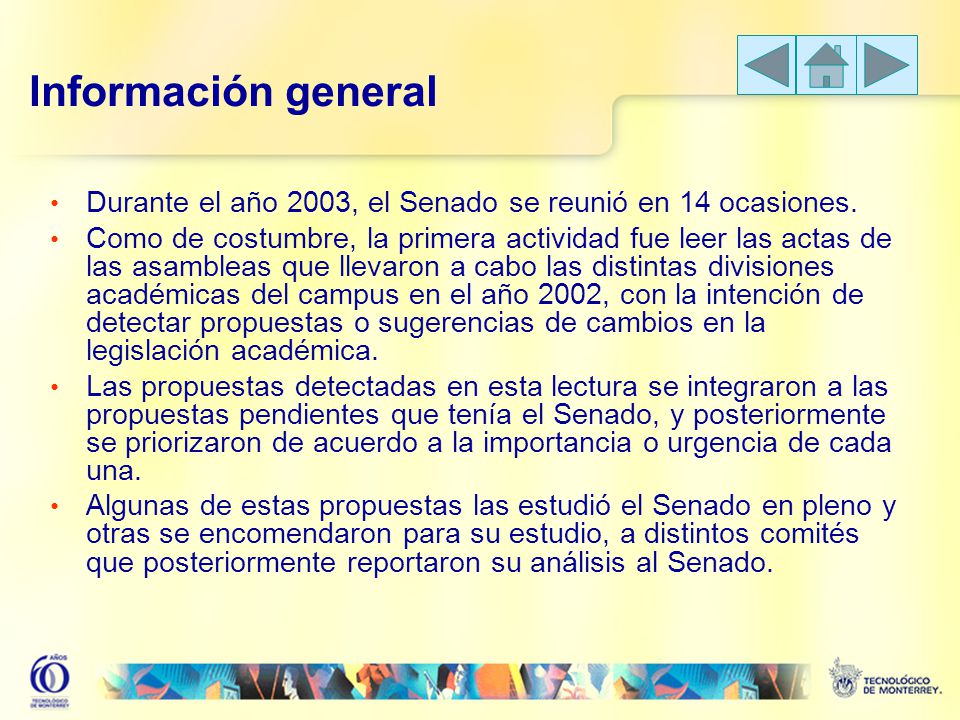 Información general

• Durante el año 2003, el Senado se reunió en 14 ocasiones.

• Como de costumbre, la primera actividad fue leer las actas de las asambleas que llevaron a cabo las distintas divisiones académicas del campus en el año 2002, con la intención de detectar propuestas o sugerencias de cambios en la legislación académica.

• Las propuestas detectadas en esta lectura se integraron a las propuestas pendientes que tenía el Senado, y posteriormente se priorizaron de acuerdo a la importancia o urgencia de cada una.

• Algunas de estas propuestas las estudió el Senado en pleno y otras se encomendaron para su estudio, a distintos comités que posteriormente reportaron su análisis al Senado.

60 AÑOS TECNOLÓGICO DE MONTERREY

TECNOLÓGICO DE MONTERREY.